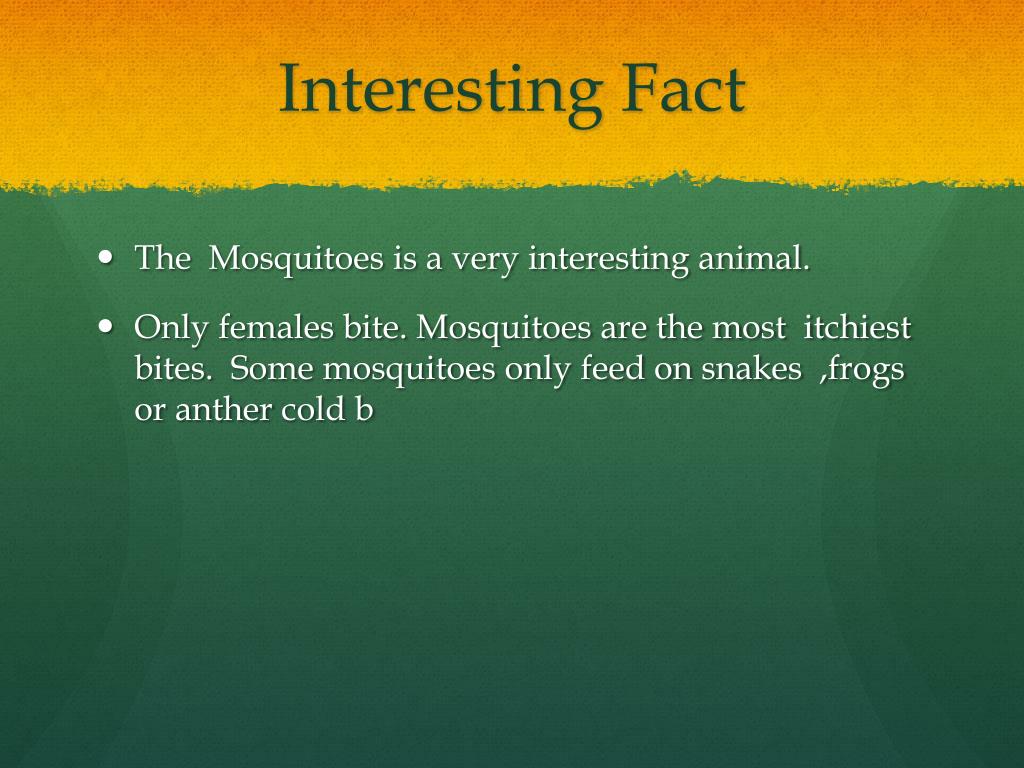 Interesting Fact

• The Mosquitoes is a very interesting animal.

• Only females bite. Mosquitoes are the most itchiest bites. Some mosquitoes only feed on snakes ,frogs or anther cold b